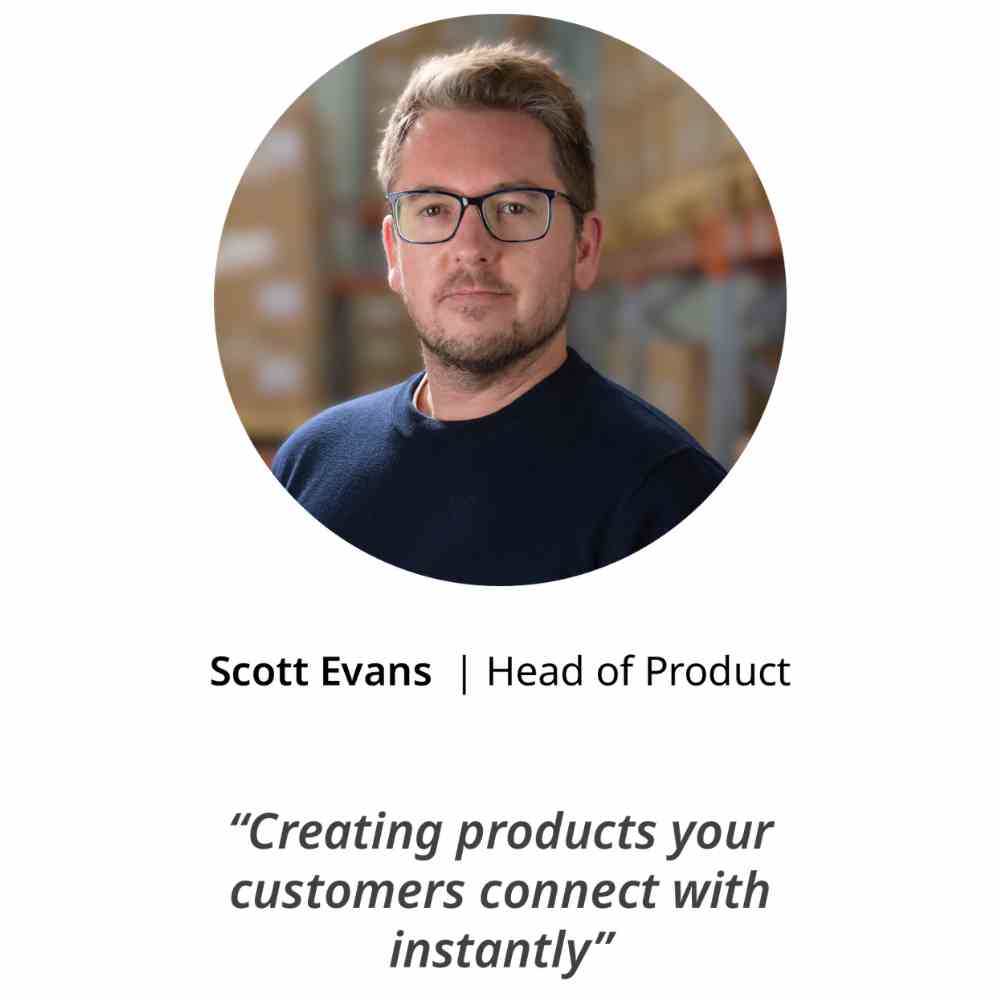 Scott Evans | Head of Product

“Creating products your customers connect with instantly”